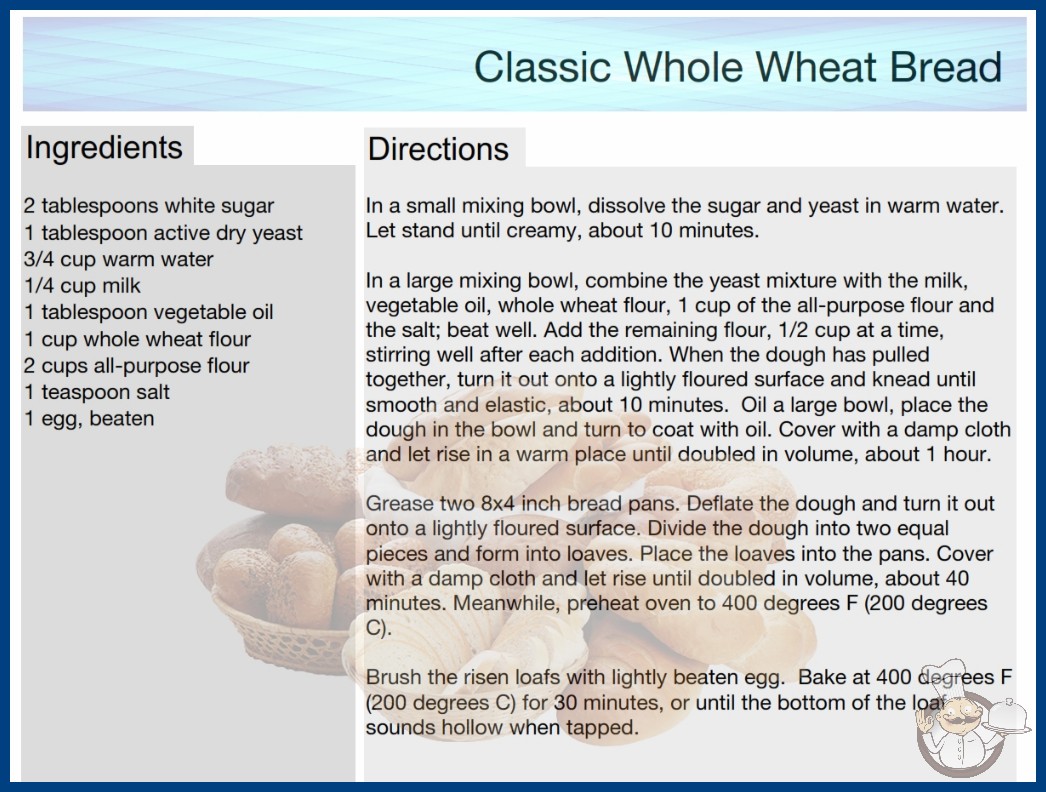 Classic Whole Wheat Bread

Ingredients

2 tablespoons white sugar
1 tablespoon active dry yeast
3/4 cup warm water
1/4 cup milk
1 tablespoon vegetable oil
1 cup whole wheat flour
2 cups all-purpose flour
1 teaspoon salt
1 egg, beaten

Directions

In a small mixing bowl, dissolve the sugar and yeast in warm water. Let stand until creamy, about 10 minutes.

In a large mixing bowl, combine the yeast mixture with the milk, vegetable oil, whole wheat flour, 1 cup of the all-purpose flour and the salt; beat well. Add the remaining flour, 1/2 cup at a time, stirring well after each addition. When the dough has pulled together, turn it out onto a lightly floured surface and knead until smooth and elastic, about 10 minutes. Oil a large bowl, place the dough in the bowl and turn to coat with oil. Cover with a damp cloth and let rise in a warm place until doubled in volume, about 1 hour.

Grease two 8x4 inch bread pans. Deflate the dough and turn it out onto a lightly floured surface. Divide the dough into two equal pieces and form into loaves. Place the loaves into the pans. Cover with a damp cloth and let rise until doubled in volume, about 40 minutes. Meanwhile, preheat oven to 400 degrees F (200 degrees C).

Brush the risen loafs with lightly beaten egg. Bake at 400 degrees F (200 degrees C) for 30 minutes, or until the bottom of the loaf sounds hollow when tapped.